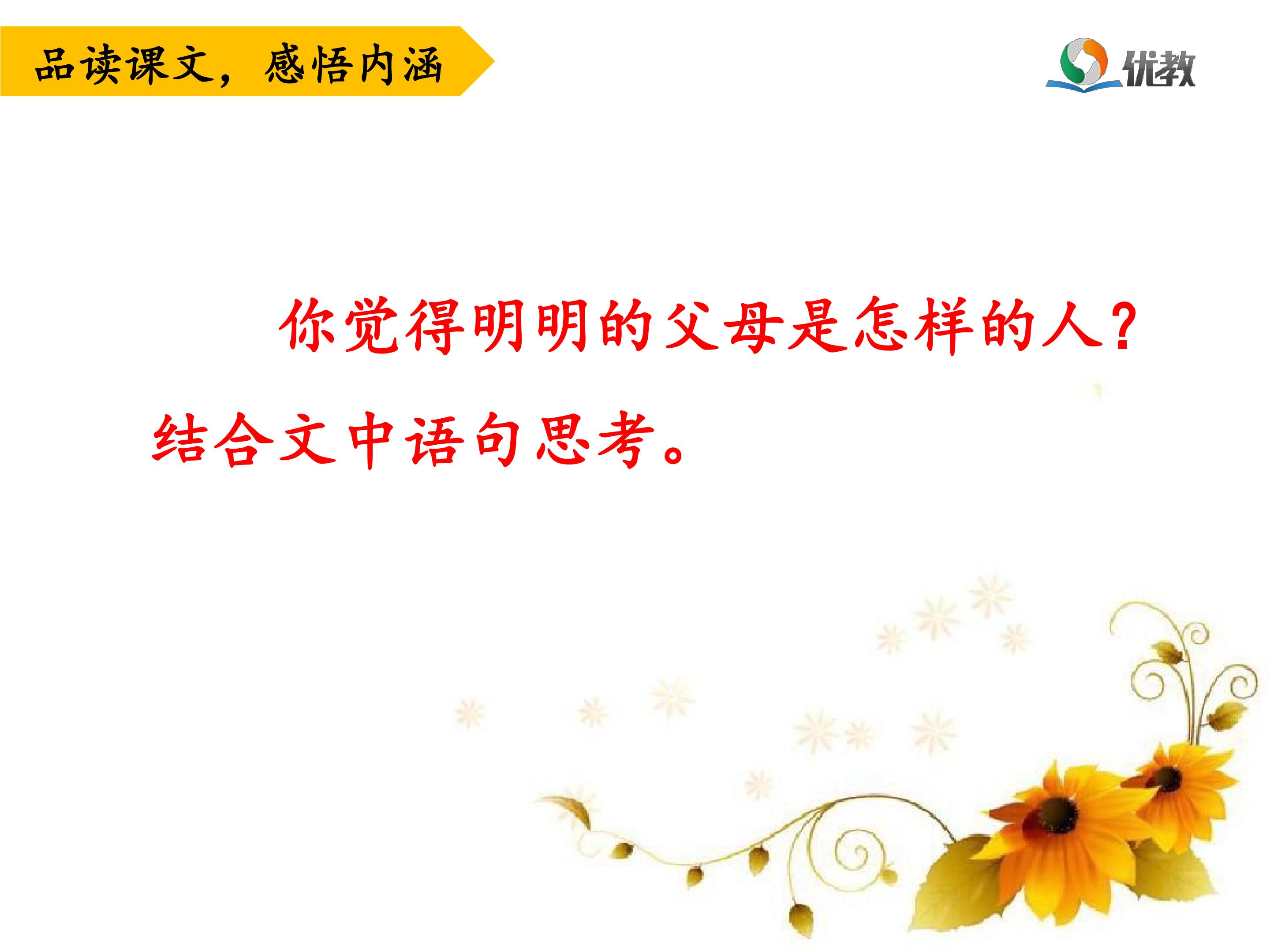 品读课文，感悟内涵

优教

你觉得明明的父母是怎样的人？结合文中语句思考。